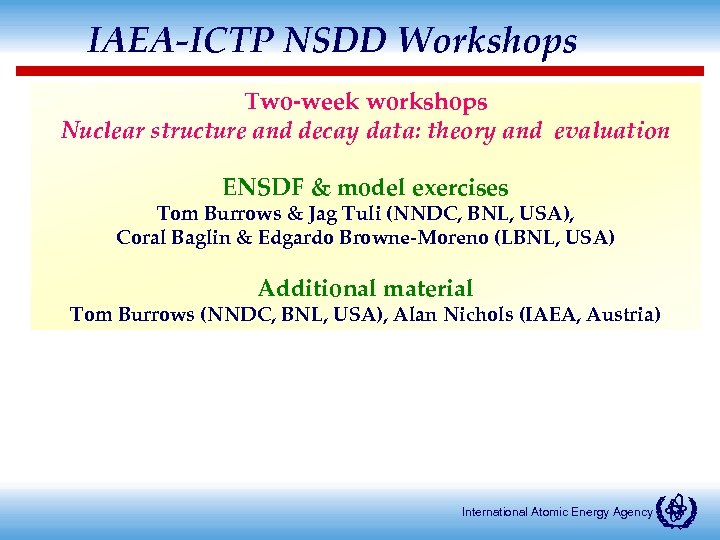 IAEA-ICTP NSDD Workshops

Two-week workshops
Nuclear structure and decay data: theory and evaluation

ENSDF & model exercises
Tom Burrows & Jag Tuli (NNDC, BNL, USA),
Coral Baglin & Edgardo Browne-Moreno (LBNL, USA)

Additional material
Tom Burrows (NNDC, BNL, USA), Alan Nichols (IAEA, Austria)

International Atomic Energy Agency